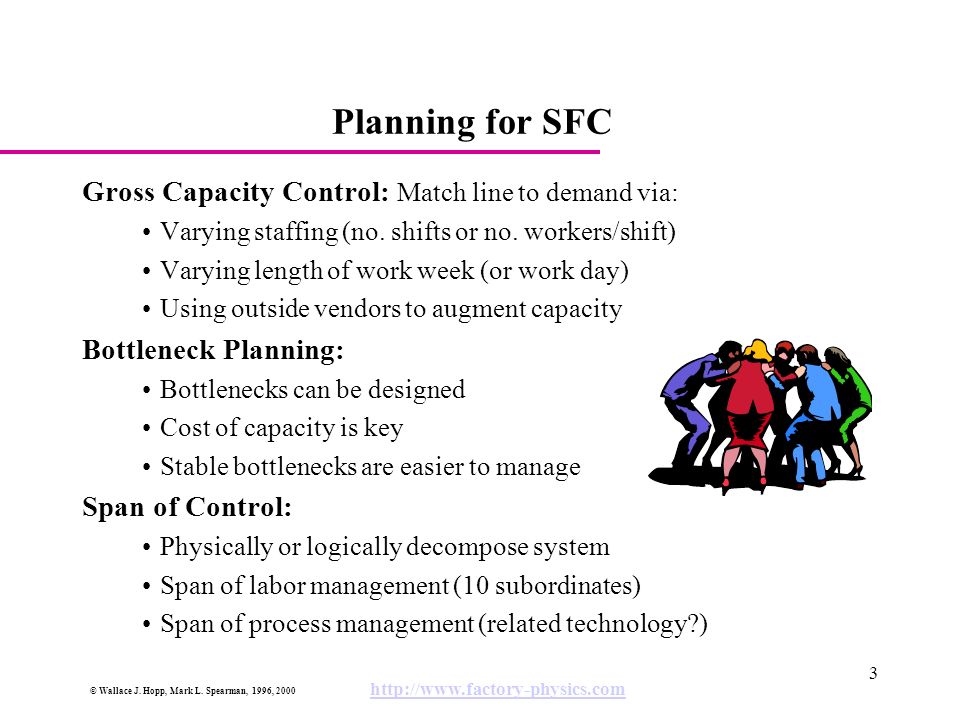 Planning for SFC

Gross Capacity Control: Match line to demand via:

• Varying staffing (no. shifts or no. workers/shift)
• Varying length of work week (or work day)
• Using outside vendors to augment capacity

Bottleneck Planning:

• Bottlenecks can be designed
• Cost of capacity is key
• Stable bottlenecks are easier to manage

Span of Control:

• Physically or logically decompose system
• Span of labor management (10 subordinates)
• Span of process management (related technology?)

3

© Wallace J. Hopp, Mark L. Spearman, 1996, 2000

http://www.factory-physics.com